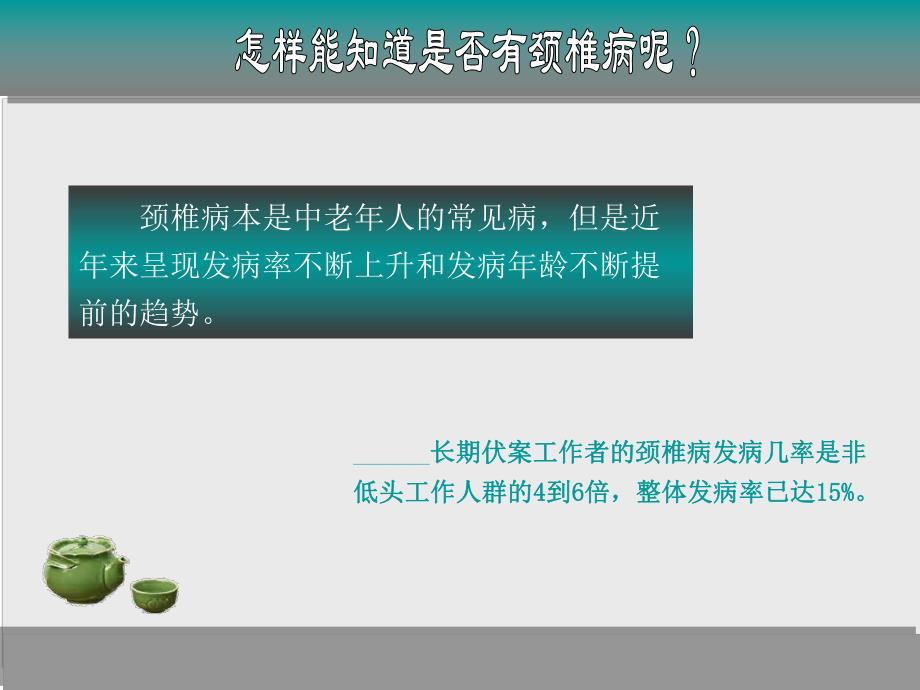 怎样能知道是否有颈椎病呢？

颈椎病本是中老年人的常见病，但是近年来呈现发病率不断上升和发病年龄不断提前的趋势。

______长期伏案工作者的颈椎病发病几率是非低头工作人群的4到6倍，整体发病率已达15%。